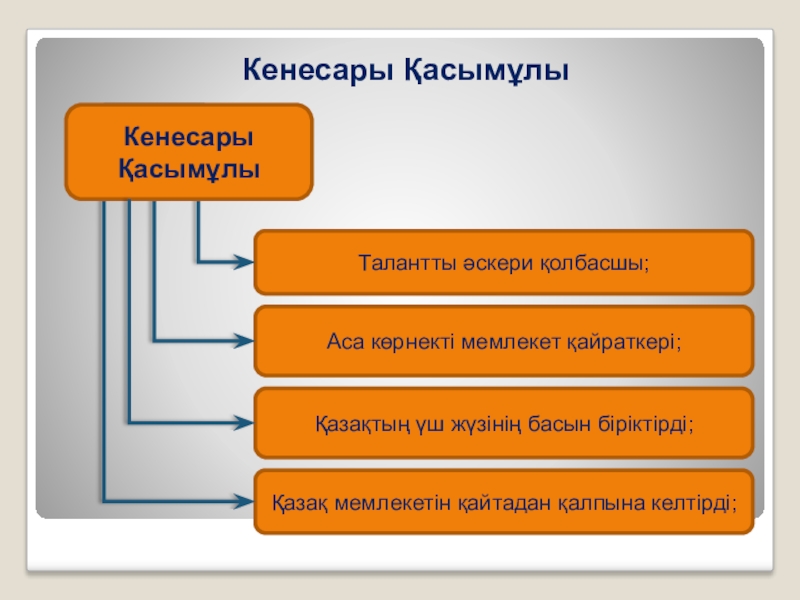 Кенесары Қасымұлы

Кенесары Қасымұлы

Талантты әскери қолбасшы;

Аса көрнекті мемлекет қайраткері;

Қазақтың үш жүзінің басын біріктірді;

Қазақ мемлекетін қайтадан қалпына келтірді;